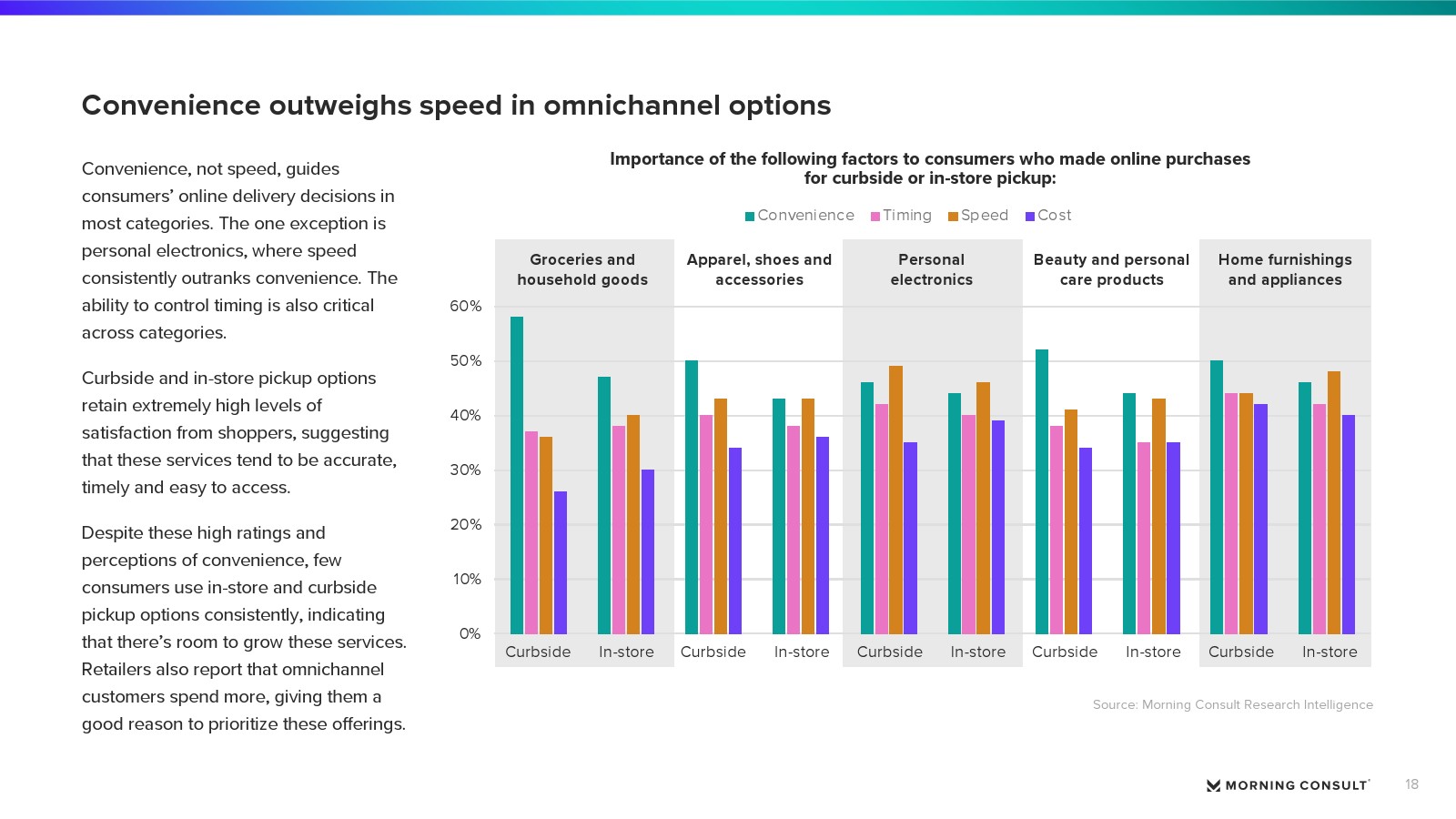 Convenience outweighs speed in omnichannel options

Convenience, not speed, guides consumers' online delivery decisions in most categories. The one exception is personal electronics, where speed consistently outranks convenience. The ability to control timing is also critical across categories.

Curbside and in-store pickup options retain extremely high levels of satisfaction from shoppers, suggesting that these services tend to be accurate, timely and easy to access.

Despite these high ratings and perceptions of convenience, few consumers use in-store and curbside pickup options consistently, indicating that there's room to grow these services. Retailers also report that omnichannel customers spend more, giving them a good reason to prioritize these offerings.

Importance of the following factors to consumers who made online purchases for curbside or in-store pickup:

Convenience Timing Speed Cost

Groceries and household goods
Apparel, shoes and accessories
Personal electronics
Beauty and personal care products
Home furnishings and appliances

60%
50%
40%
30%
20%
10%
0%

Curbside In-store Curbside In-store Curbside In-store Curbside In-store Curbside In-store

Source: Morning Consult Research Intelligence

MORNING CONSULT 18